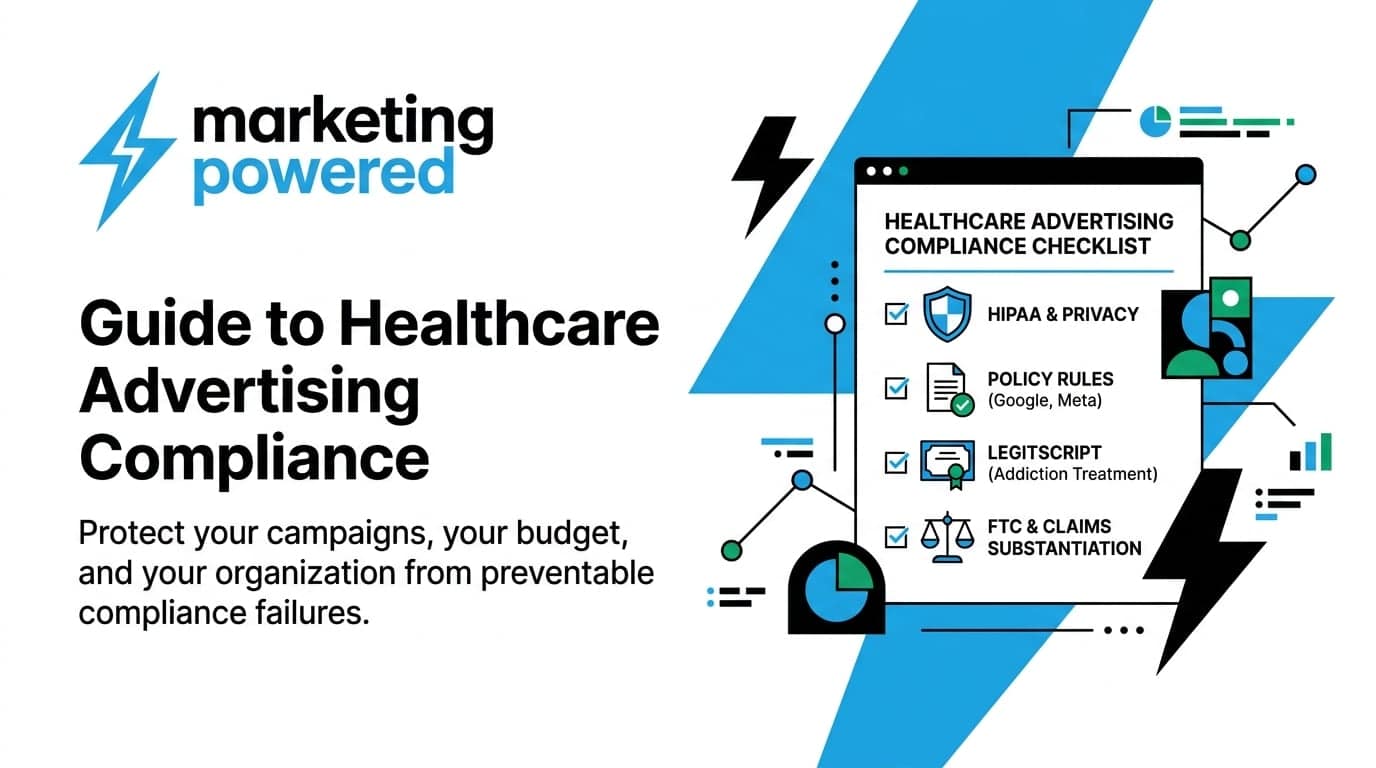 marketing
powered

Guide to Healthcare Advertising Compliance

Protect your campaigns, your budget, and your organization from preventable compliance failures.

HEALTHCARE ADVERTISING COMPLIANCE CHECKLIST

HIPAA & PRIVACY

POLICY RULES (Google, Meta)

LEGITSCRIPT (Addiction Treatment)

FTC & CLAIMS SUBSTANTIATION